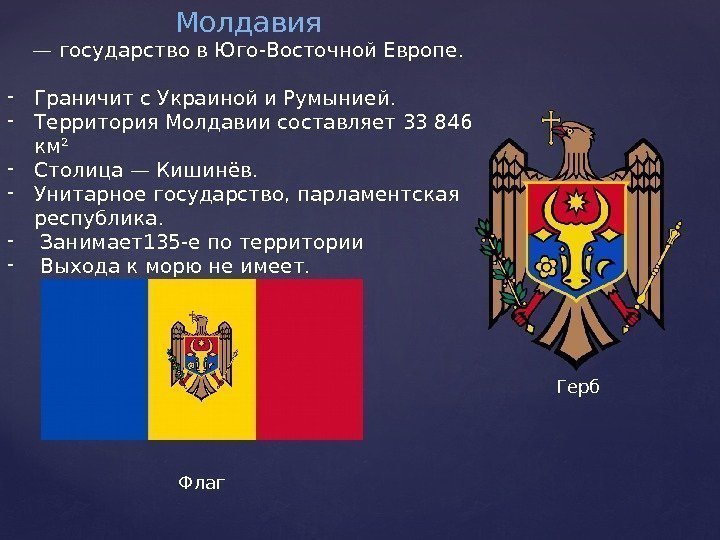 Молдавия
— государство в Юго-Восточной Европе.

- Граничит с Украиной и Румынией.
- Территория Молдавии составляет 33 846 км$^2$
- Столица — Кишинёв.
- Унитарное государство, парламентская республика.
- Занимает135-е по территории
- Выхода к морю не имеет.

Герб

Флаг